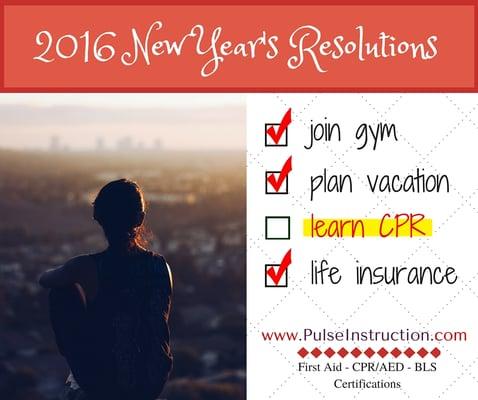 2016 New Year's Resolutions

join gym
plan vacation
learn CPR
life insurance

www.PulseInstruction.com

First Aid - CPR/AED - BLS Certifications